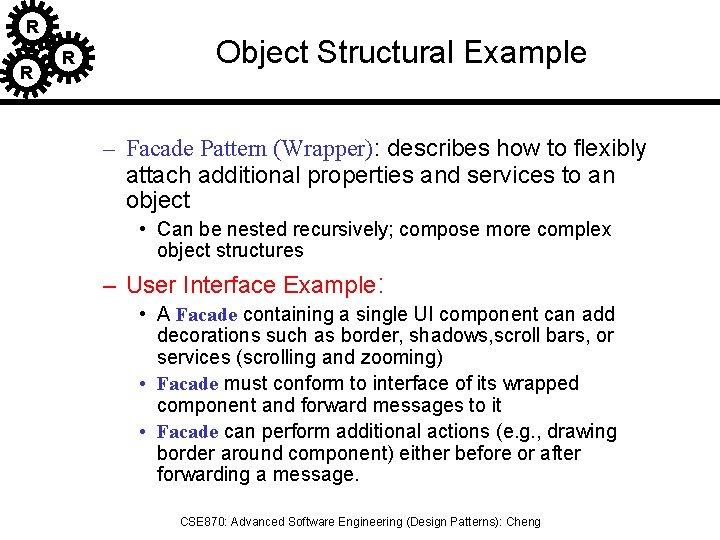 R R R

Object Structural Example

– Facade Pattern (Wrapper): describes how to flexibly attach additional properties and services to an object

• Can be nested recursively; compose more complex object structures

– User Interface Example:

• A Facade containing a single UI component can add decorations such as border, shadows,scroll bars, or services (scrolling and zooming)

• Facade must conform to interface of its wrapped component and forward messages to it

• Facade can perform additional actions (e.g., drawing border around component) either before or after forwarding a message.

CSE870: Advanced Software Engineering (Design Patterns): Cheng